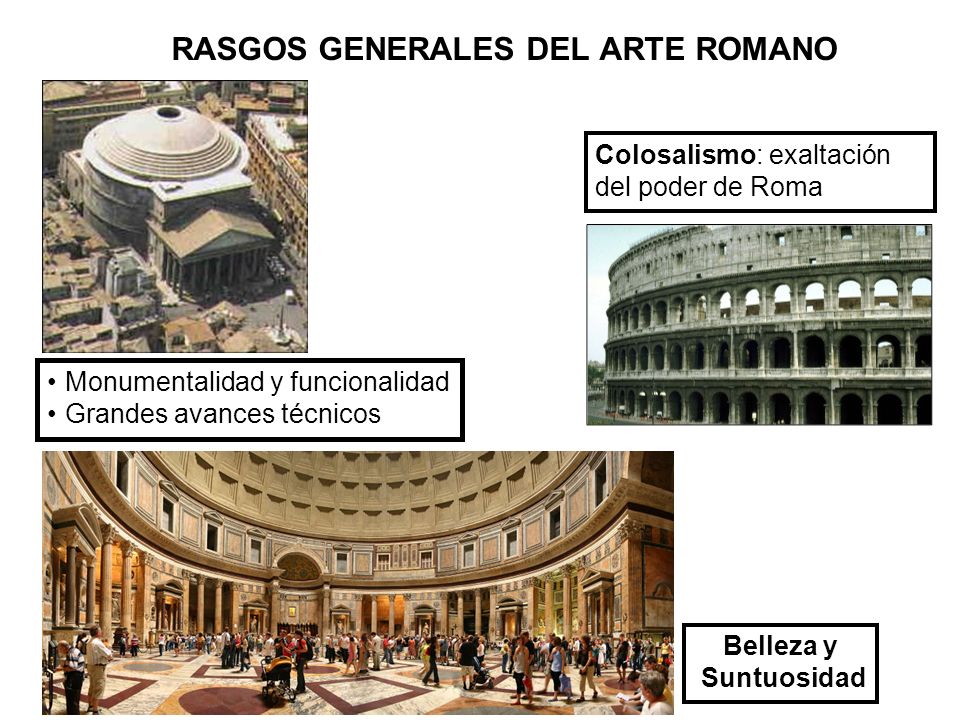 RASGOS GENERALES DEL ARTE ROMANO

Colosalismo: exaltación del poder de Roma

• Monumentalidad y funcionalidad
• Grandes avances técnicos

Belleza y Suntuosidad